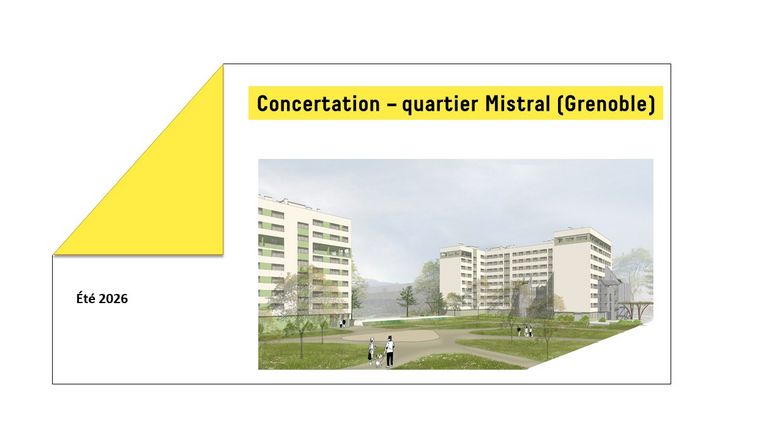 Concertation – quartier Mistral (Grenoble)

Été 2026